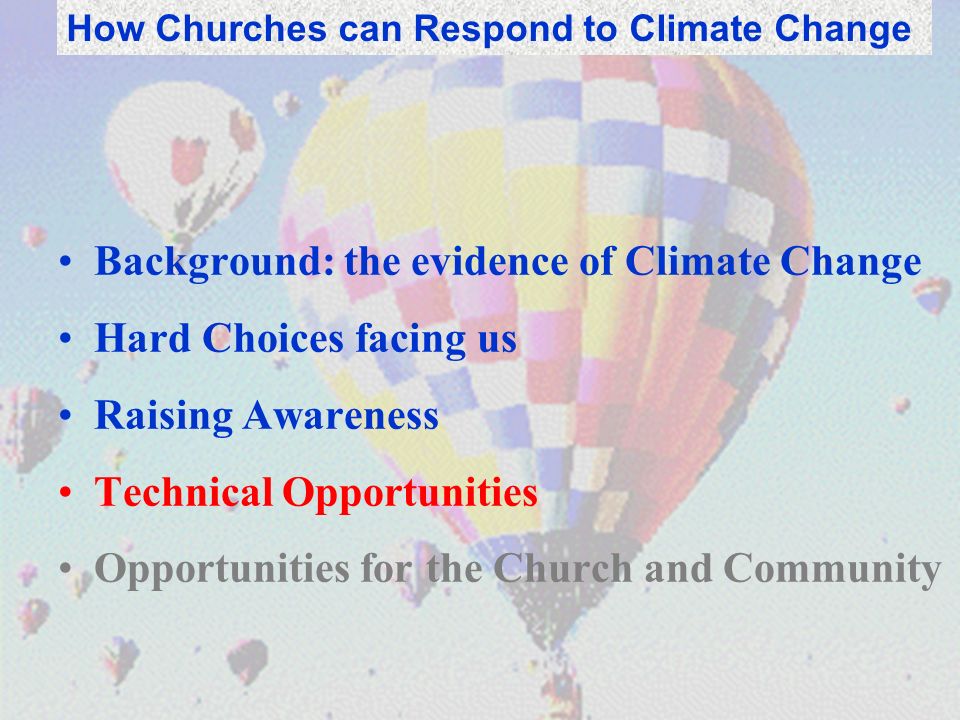 How Churches can Respond to Climate Change

• Background: the evidence of Climate Change
• Hard Choices facing us
• Raising Awareness
• Technical Opportunities
• Opportunities for the Church and Community